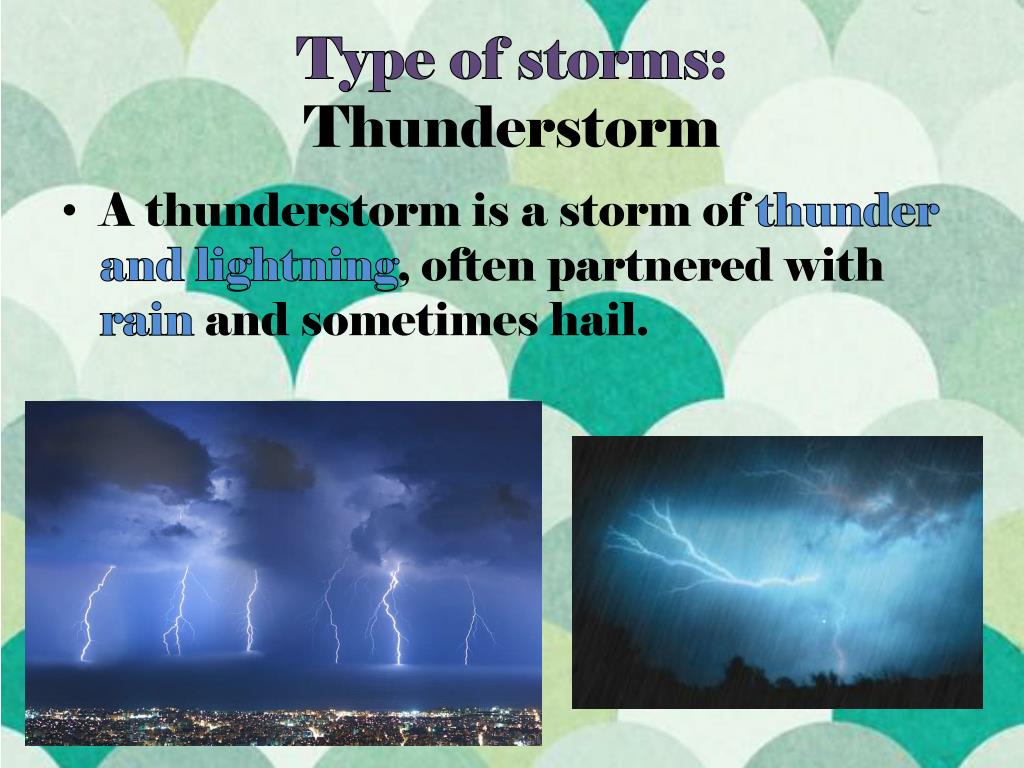 Type of storms:
Thunderstorm

• A thunderstorm is a storm of thunder and lightning, often partnered with rain and sometimes hail.